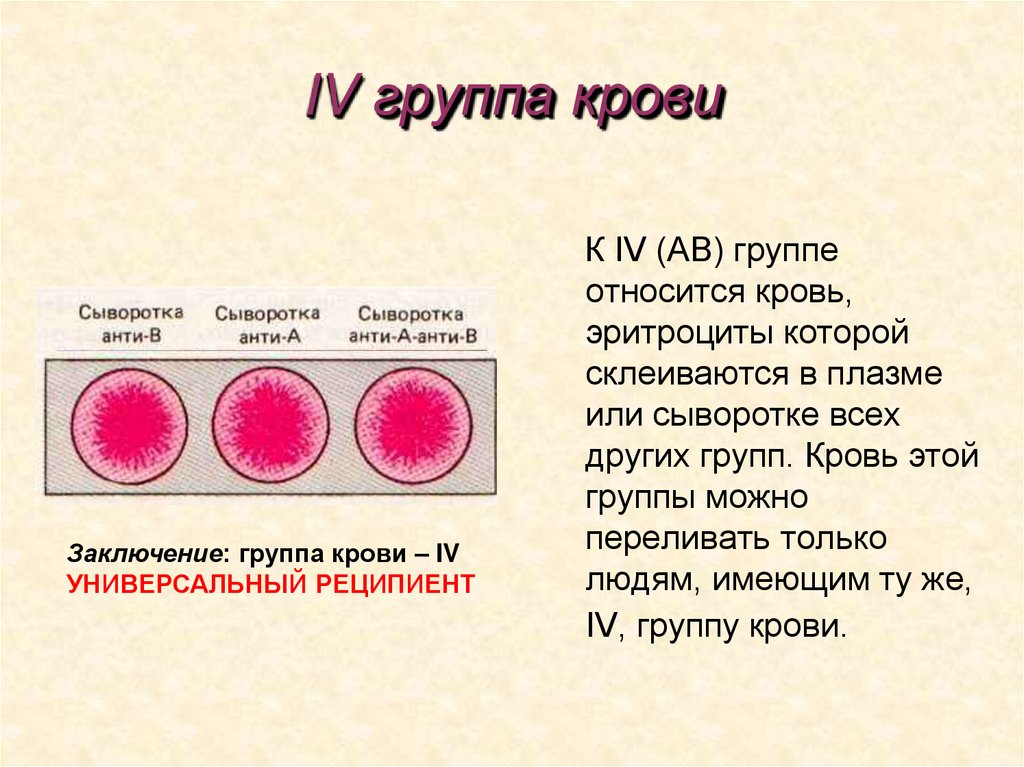 IV группа крови

Сыворотка анти-В

Сыворотка анти-А

Сыворотка анти-А-анти-В

Заключение: группа крови – IV
УНИВЕРСАЛЬНЫЙ РЕЦИПИЕНТ

К IV (АВ) группе относится кровь, эритроциты которой склеиваются в плазме или сыворотке всех других групп. Кровь этой группы можно переливать только людям, имеющим ту же, IV, группу крови.